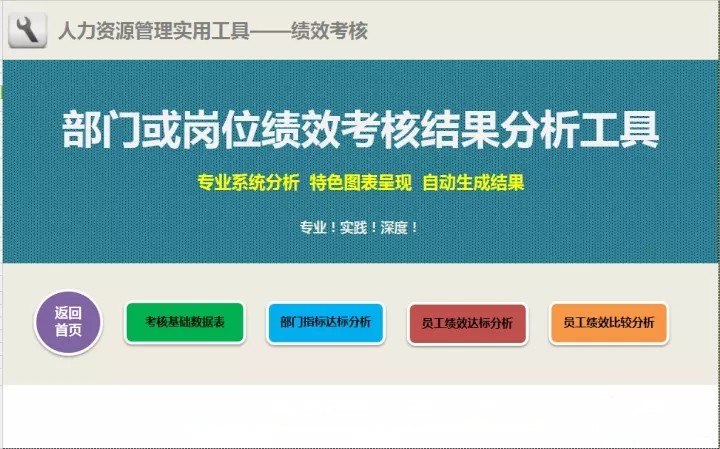 人力资源管理实用工具——绩效考核

部门或岗位绩效考核结果分析工具

专业系统分析 特色图表呈现 自动生成结果

专业！实践！深度！

返回首页

考核基础数据表

部门指标达标分析

员工绩效达标分析

员工绩效比较分析